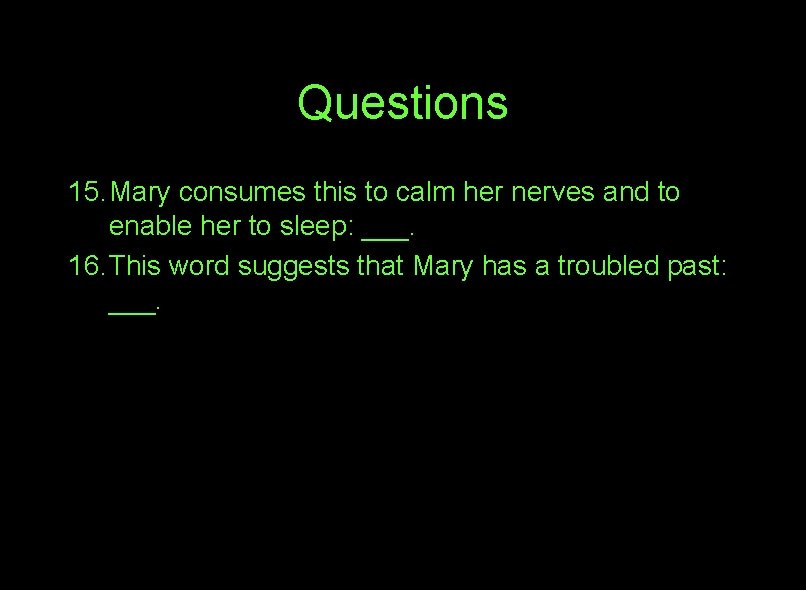 Questions

15. Mary consumes this to calm her nerves and to enable her to sleep: ___.

16. This word suggests that Mary has a troubled past: ___.